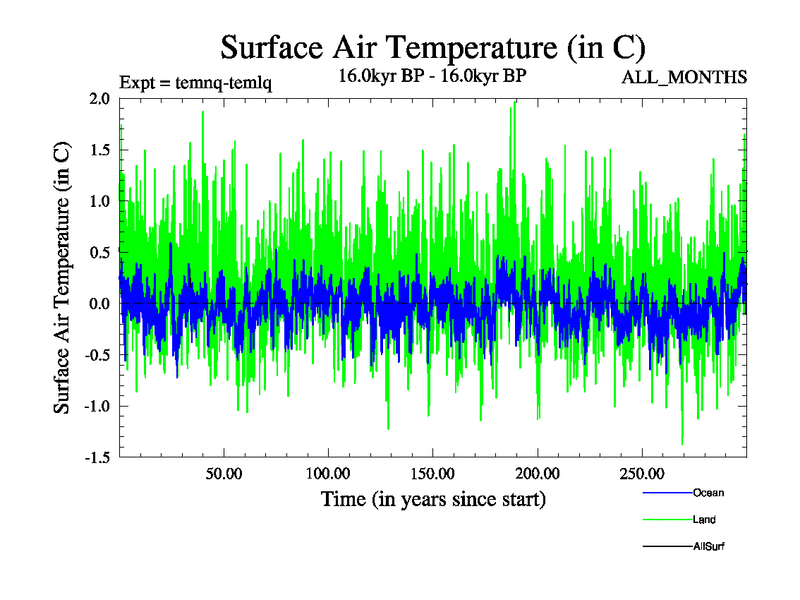 Surface Air Temperature (in C)

Expt = temnq-temlq

16.0kyr BP - 16.0kyr BP

ALL_MONTHS

Surface Air Temperature (in C)

2.0
1.5
1.0
0.5
0.0
-0.5
-1.0
-1.5

50.00
100.00
150.00
200.00
250.00

Time (in years since start)

Ocean
Land
AllSurf